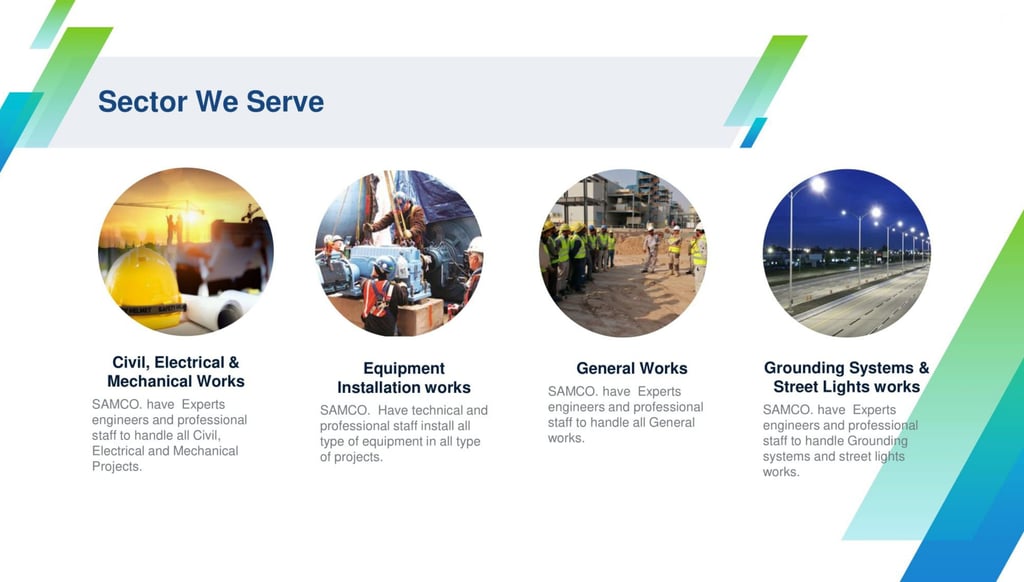 Sector We Serve

Civil, Electrical & Mechanical Works

SAMCO. have Experts engineers and professional staff to handle all Civil, Electrical and Mechanical Projects.

Equipment Installation works

SAMCO. Have technical and professional staff install all type of equipment in all type of projects.

General Works

SAMCO. have Experts engineers and professional staff to handle all General works.

Grounding Systems & Street Lights works

SAMCO. have Experts engineers and professional staff to handle Grounding systems and street lights works.